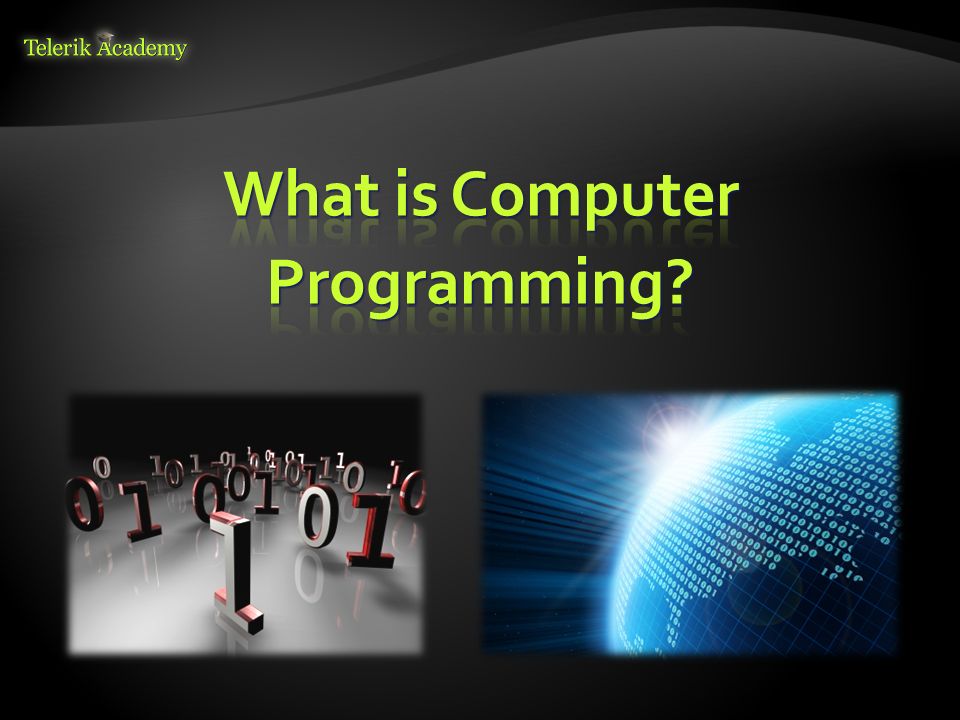 Telerik Academy

What is Computer Programming?